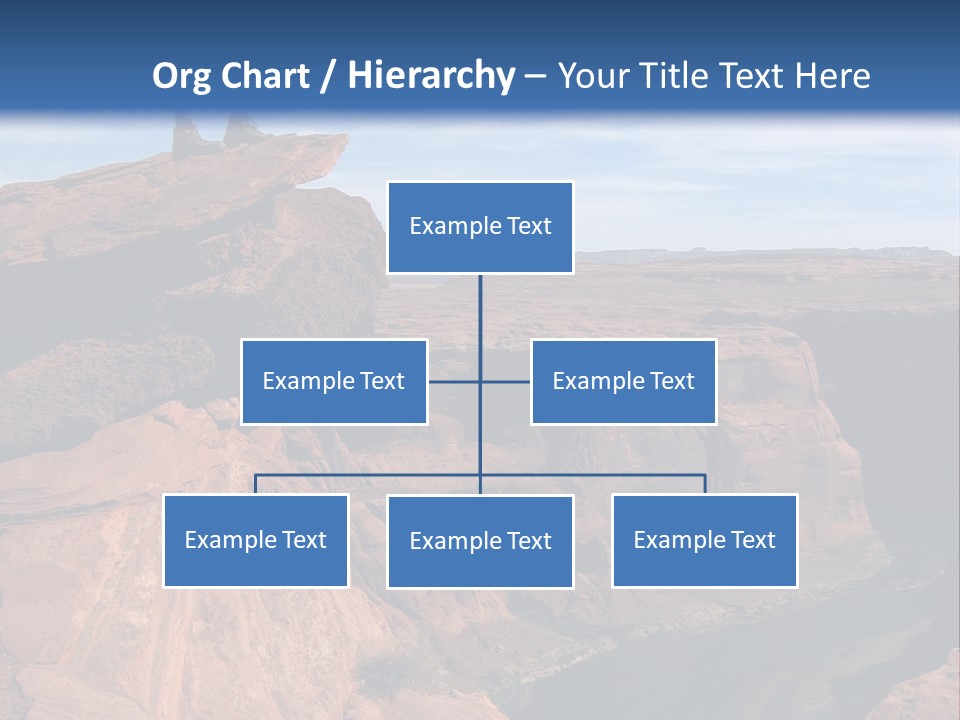 Org Chart / Hierarchy – Your Title Text Here

Example Text

Example Text

Example Text

Example Text

Example Text

Example Text